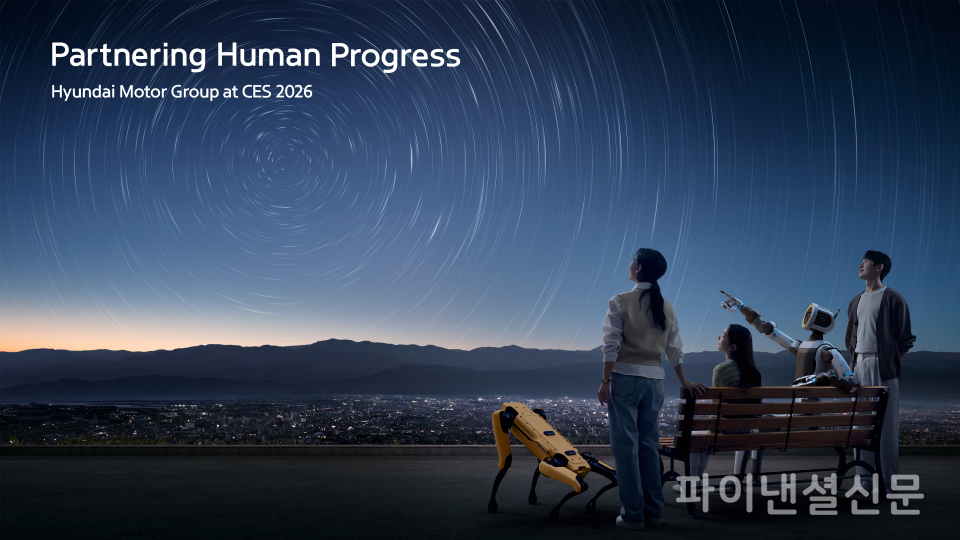 Partnering Human Progress
Hyundai Motor Group at CES 2026

파이낸셜신문